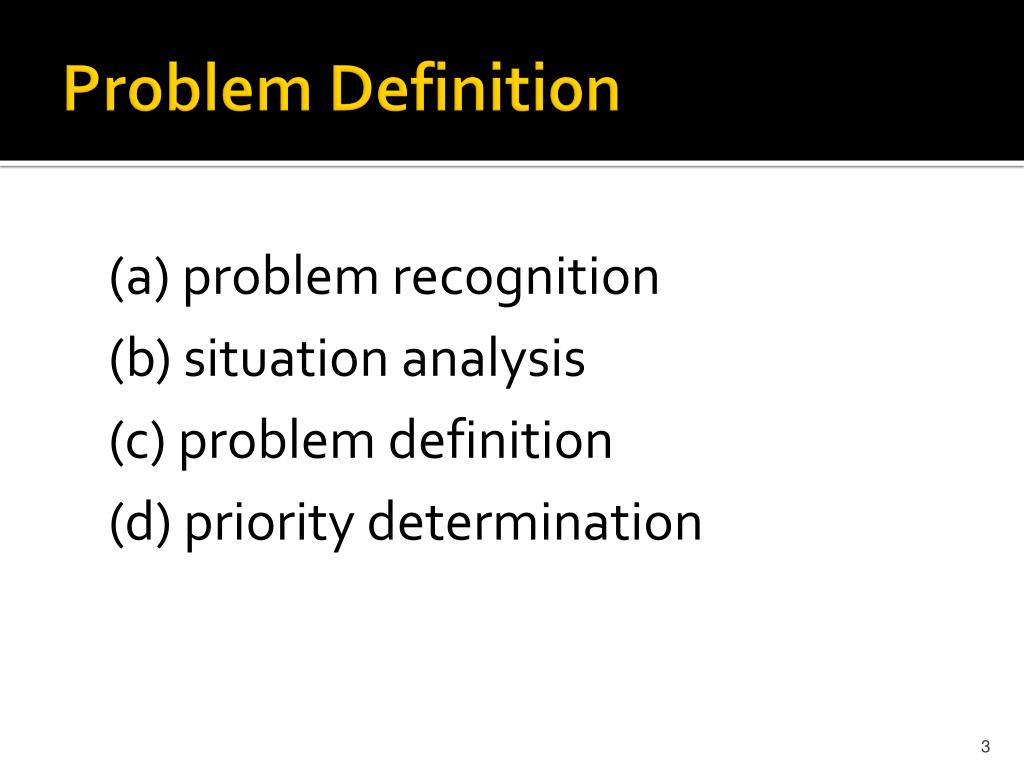 Problem Definition

(a) problem recognition
(b) situation analysis
(c) problem definition
(d) priority determination

3